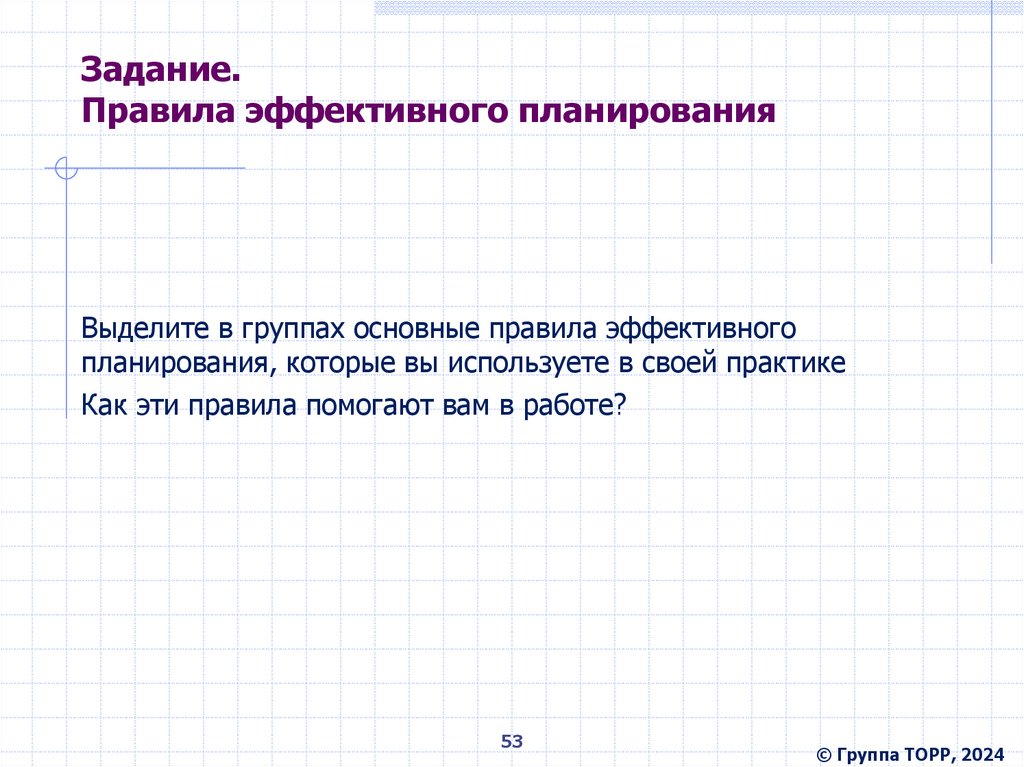 Задание.
Правила эффективного планирования

Выделите в группах основные правила эффективного планирования, которые вы используете в своей практике

Как эти правила помогают вам в работе?

53

© Группа ТОРР, 2024